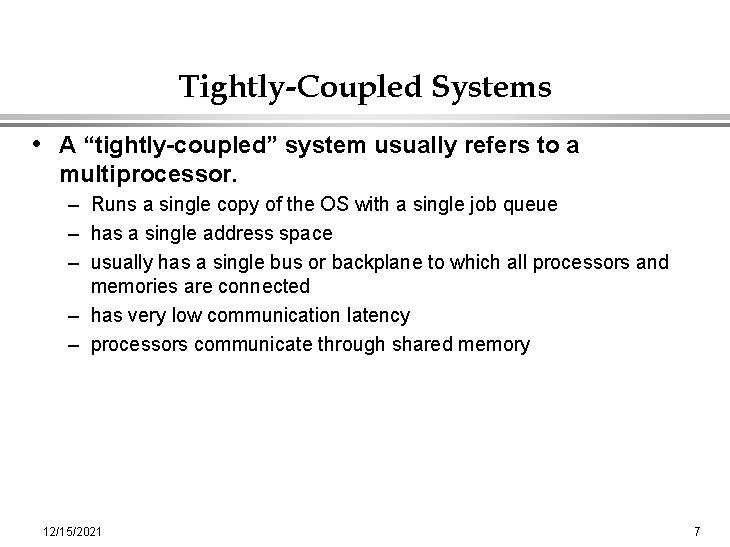 Tightly-Coupled Systems

• A “tightly-coupled” system usually refers to a multiprocessor.

– Runs a single copy of the OS with a single job queue

– has a single address space

– usually has a single bus or backplane to which all processors and memories are connected

– has very low communication latency

– processors communicate through shared memory

12/15/2021

7